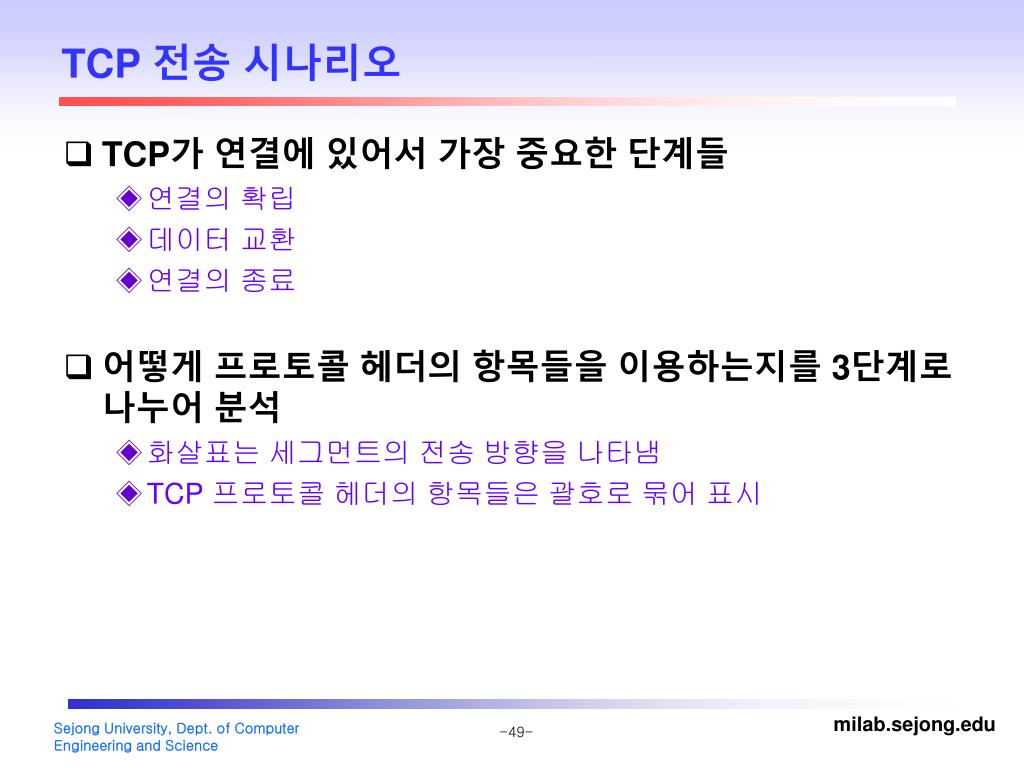 TCP 전송 시나리오

❑ TCP가 연결에 있어서 가장 중요한 단계들

◈ 연결의 확립

◈ 데이터 교환

◈ 연결의 종료

❑ 어떻게 프로토콜 헤더의 항목들을 이용하는지를 3단계로 나누어 분석

◈ 화살표는 세그먼트의 전송 방향을 나타냄

◈ TCP 프로토콜 헤더의 항목들은 괄호로 묶어 표시

Sejong University, Dept. of Computer Engineering and Science

-49-

milab.sejong.edu